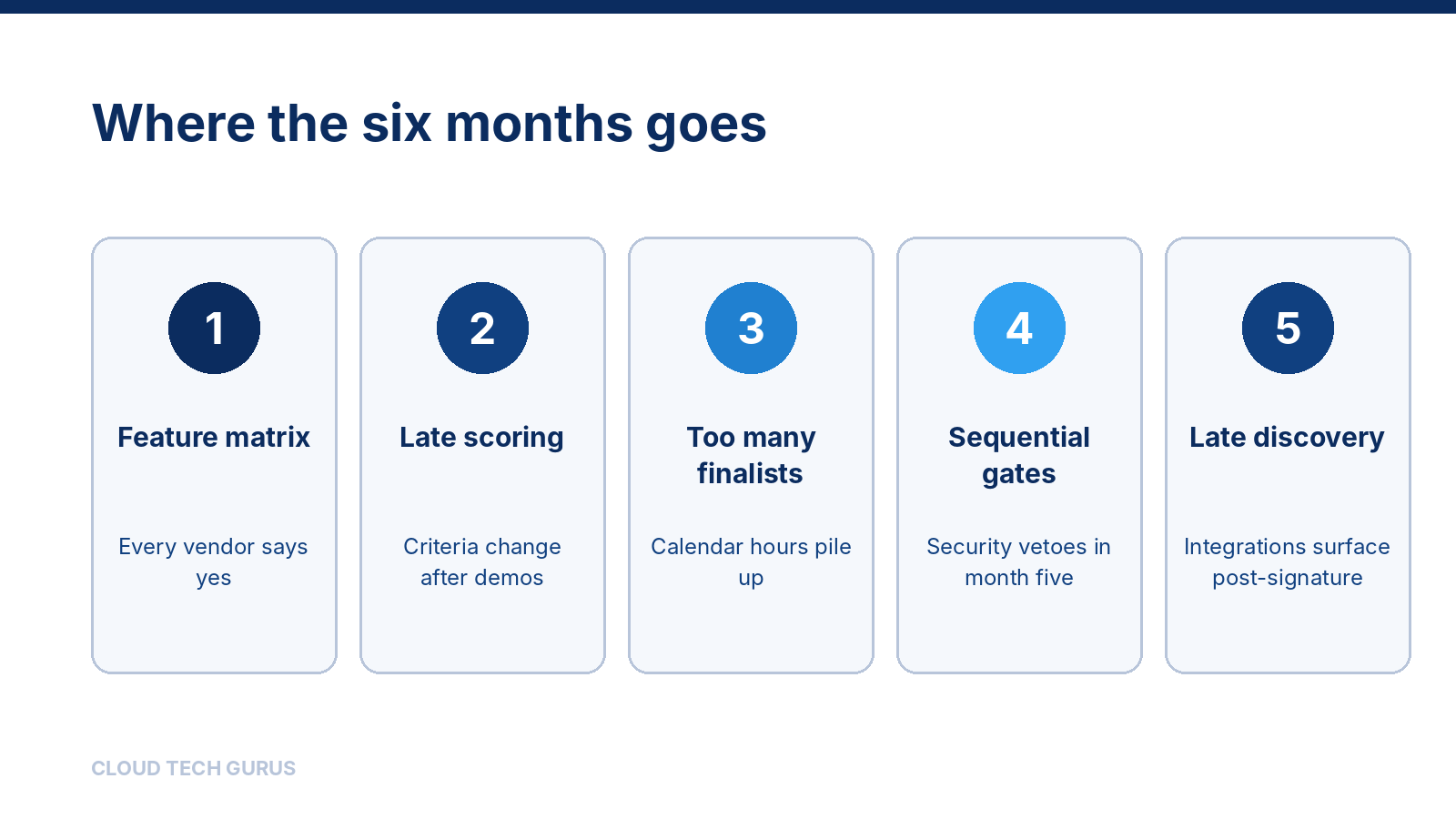 Where the six months goes

1

Feature matrix

Every vendor says yes

2

Late scoring

Criteria change after demos

3

Too many finalists

Calendar hours pile up

4

Sequential gates

Security vetoes in month five

5

Late discovery

Integrations surface post-signature

CLOUD TECH GURUS